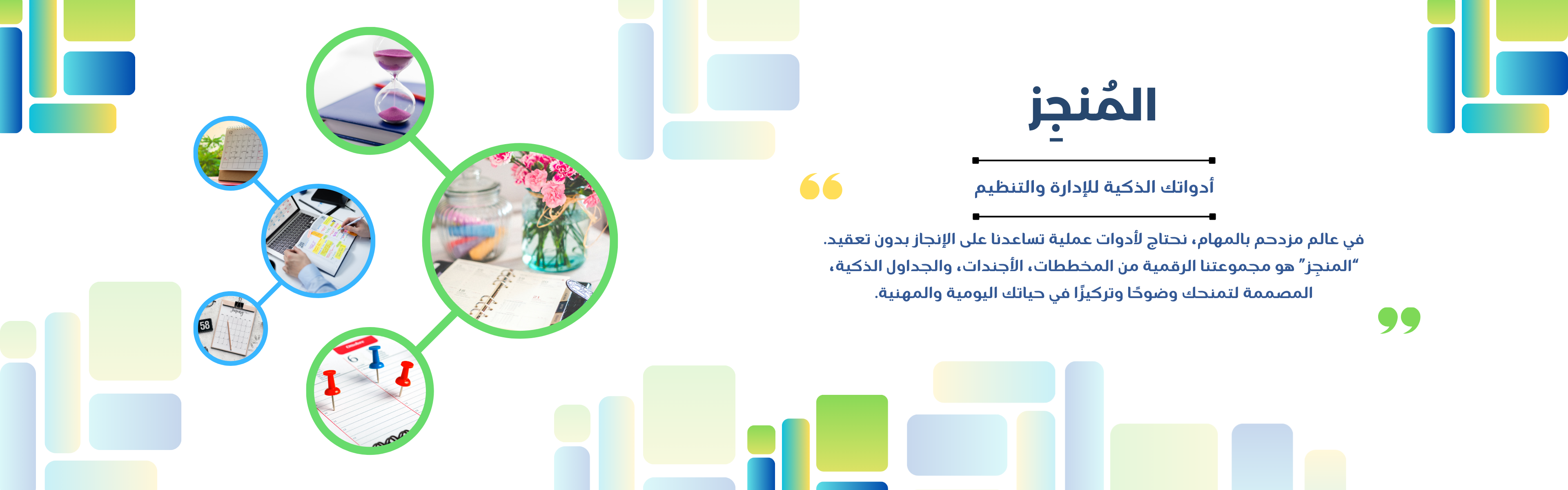 المُنجِز

أدواتك الذكية للإدارة والتنظيم

في عالم مزدحم بالمهام، نحتاج لأدوات عملية تساعدنا على الإنجاز بدون تعقيد. "المنجِز" هو مجموعتنا الرقمية من المخططات، الأجندات، والجداول الذكية، المصممة لتمنحك وضوحًا وتركيزًا في حياتك اليومية والمهنية.

58